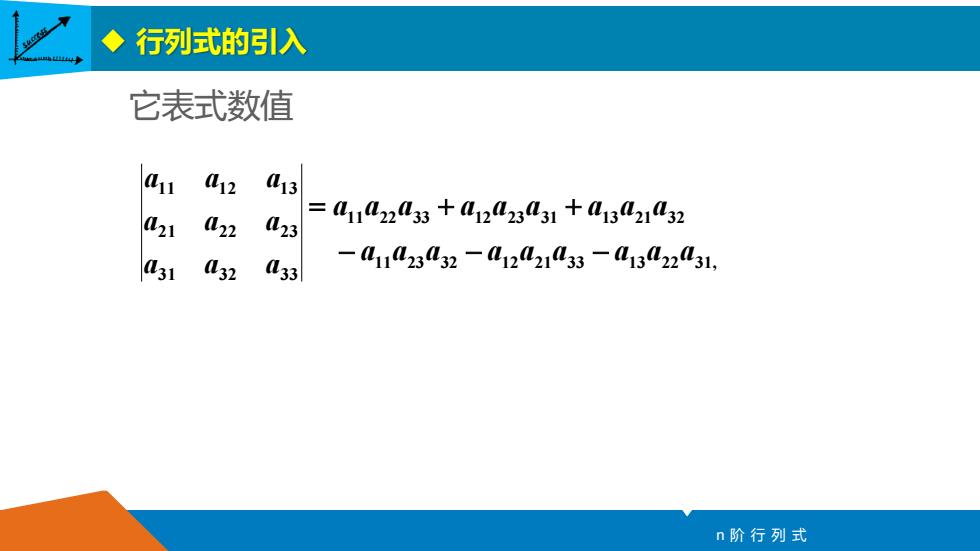 ◆ 行列式的引入

它表式数值

$\begin{vmatrix} a_{11} & a_{12} & a_{13} \\ a_{21} & a_{22} & a_{23} \\ a_{31} & a_{32} & a_{33} \end{vmatrix} = a_{11}a_{22}a_{33} + a_{12}a_{23}a_{31} + a_{13}a_{21}a_{32} - a_{11}a_{23}a_{32} - a_{12}a_{21}a_{33} - a_{13}a_{22}a_{31},$

n 阶 行 列 式